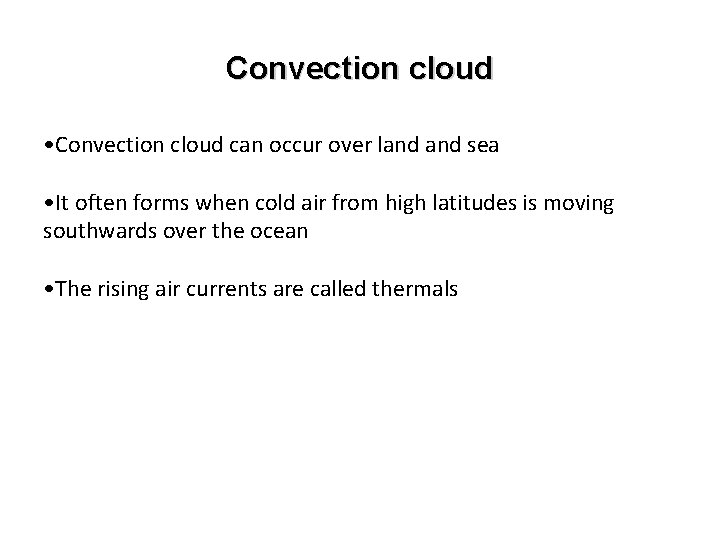 Convection cloud

•Convection cloud can occur over land and sea

•It often forms when cold air from high latitudes is moving southwards over the ocean

•The rising air currents are called thermals